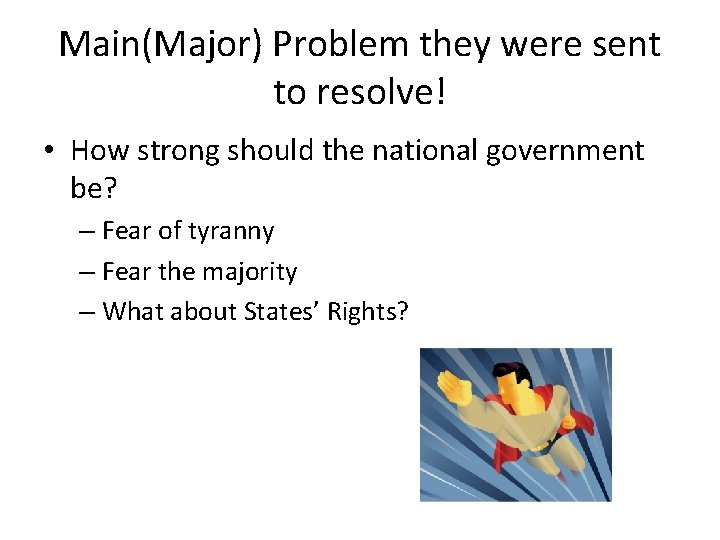 Main(Major) Problem they were sent to resolve!

• How strong should the national government be?
– Fear of tyranny
– Fear the majority
– What about States' Rights?